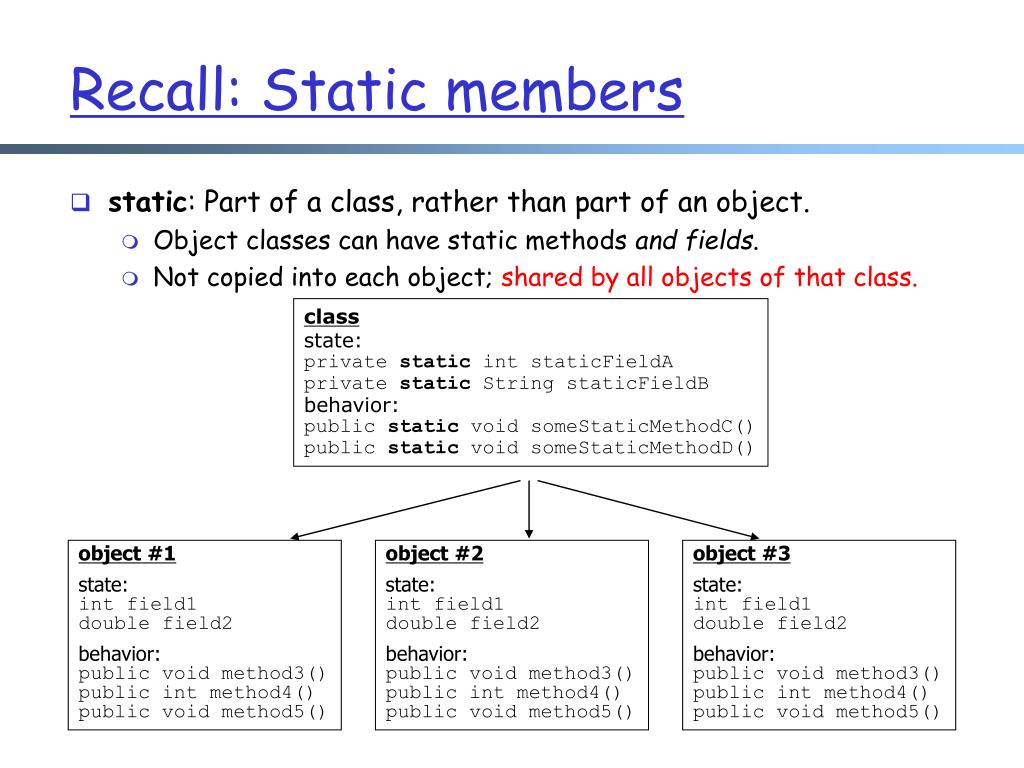 Recall: Static members

static: Part of a class, rather than part of an object.

Object classes can have static methods and fields.

Not copied into each object; shared by all objects of that class.

class
state:
private static int staticFieldA
private static String staticFieldB
behavior:
public static void someStaticMethodC()
public static void someStaticMethodD()

object #1
state:
int field1
double field2
behavior:
public void method3()
public int method4()
public void method5()

object #2
state:
int field1
double field2
behavior:
public void method3()
public int method4()
public void method5()

object #3
state:
int field1
double field2
behavior:
public void method3()
public int method4()
public void method5()